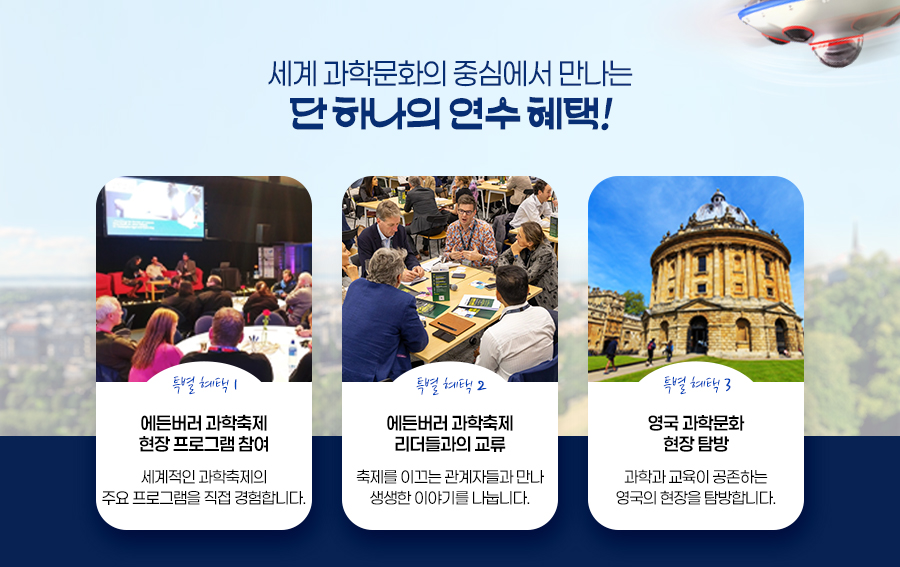 세계 과학문화의 중심에서 만나는

단 하나의 연수 혜택!

특별 혜택 1

에든버러 과학축제
현장 프로그램 참여

세계적인 과학축제의
주요 프로그램을 직접 경험합니다.

특별 혜택 2

에든버러 과학축제
리더들과의 교류

축제를 이끄는 관계자들과 만나
생생한 이야기를 나눕니다.

특별 혜택 3

영국 과학문화
현장 탐방

과학과 교육이 공존하는
영국의 현장을 탐방합니다.